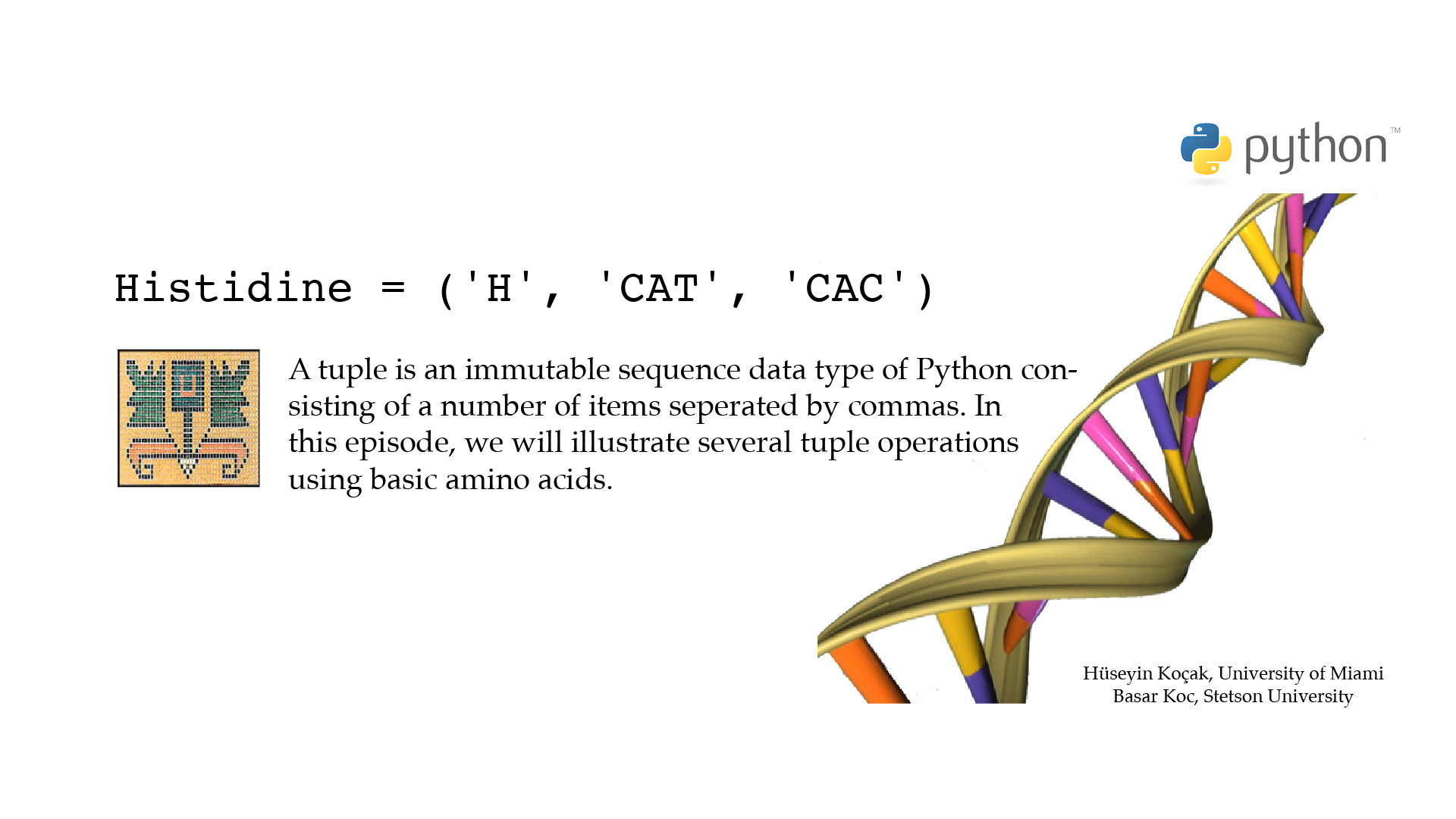 python™

Histidine = ('H', 'CAT', 'CAC')

A tuple is an immutable sequence data type of Python consisting of a number of items seperated by commas. In this episode, we will illustrate several tuple operations using basic amino acids.

Hüseyin Koçak, University of Miami
Basar Koc, Stetson University